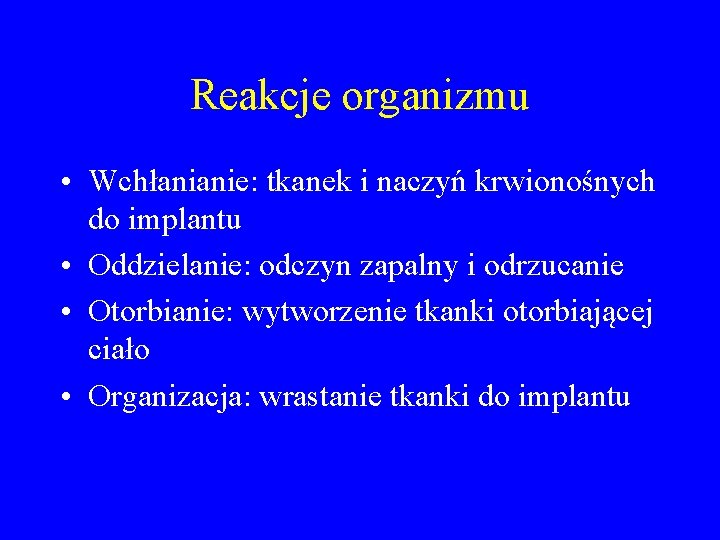 Reakcje organizmu

• Wchłanianie: tkanek i naczyń krwionośnych do implantu
• Oddzielanie: odczyn zapalny i odrzucanie
• Otorbianie: wytworzenie tkanki otorbiającej ciało
• Organizacja: wrastanie tkanki do implantu